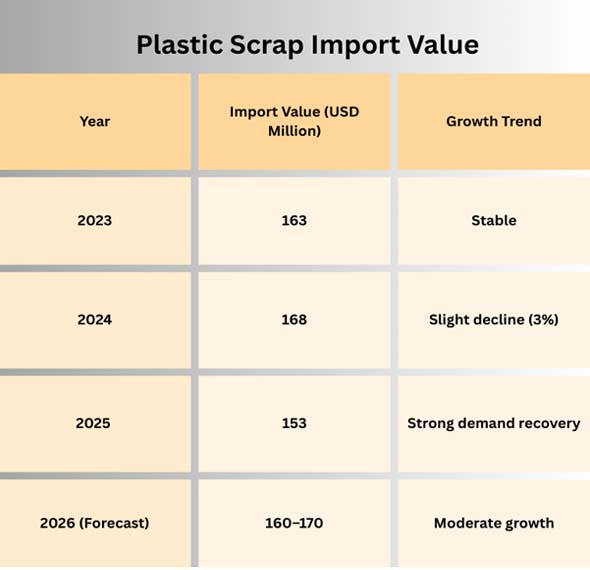 Plastic Scrap Import Value

| Year | Import Value (USD Million) | Growth Trend |
|---|---|---|
| 2023 | 163 | Stable |
| 2024 | 168 | Slight decline (3%) |
| 2025 | 153 | Strong demand recovery |
| 2026 (Forecast) | 160–170 | Moderate growth |